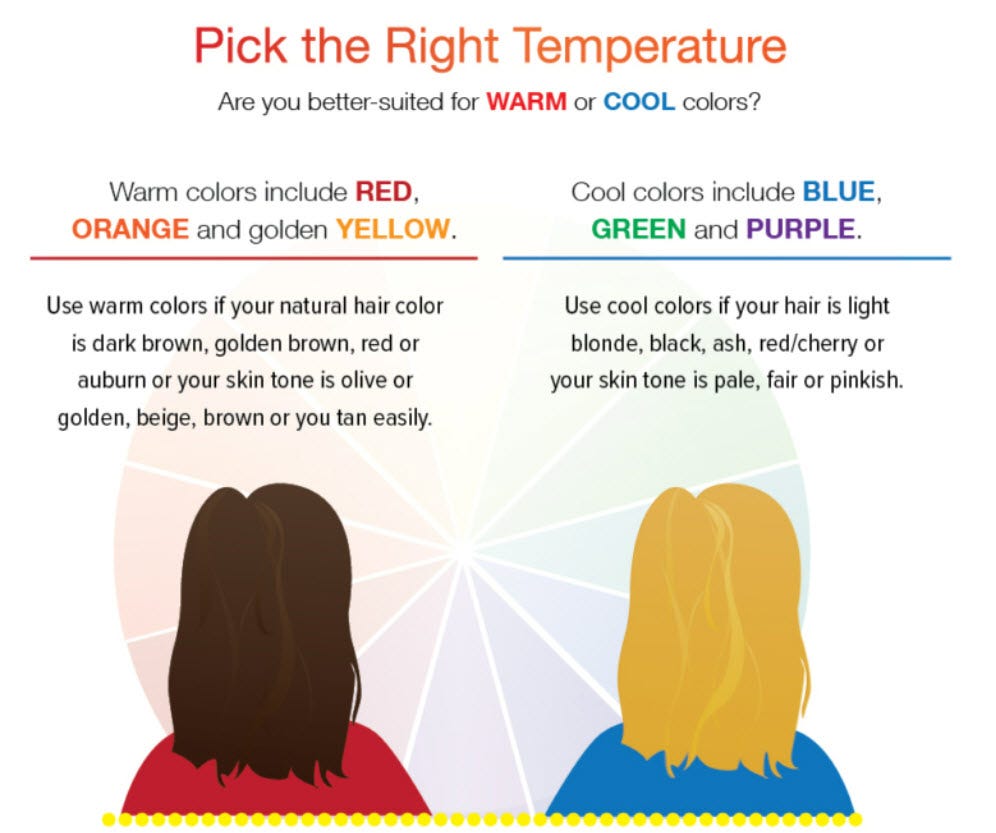 Pick the Right Temperature

Are you better-suited for WARM or COOL colors?

Warm colors include RED, ORANGE and golden YELLOW.

Use warm colors if your natural hair color is dark brown, golden brown, red or auburn or your skin tone is olive or golden, beige, brown or you tan easily.

Cool colors include BLUE, GREEN and PURPLE.

Use cool colors if your hair is light blonde, black, ash, red/cherry or your skin tone is pale, fair or pinkish.